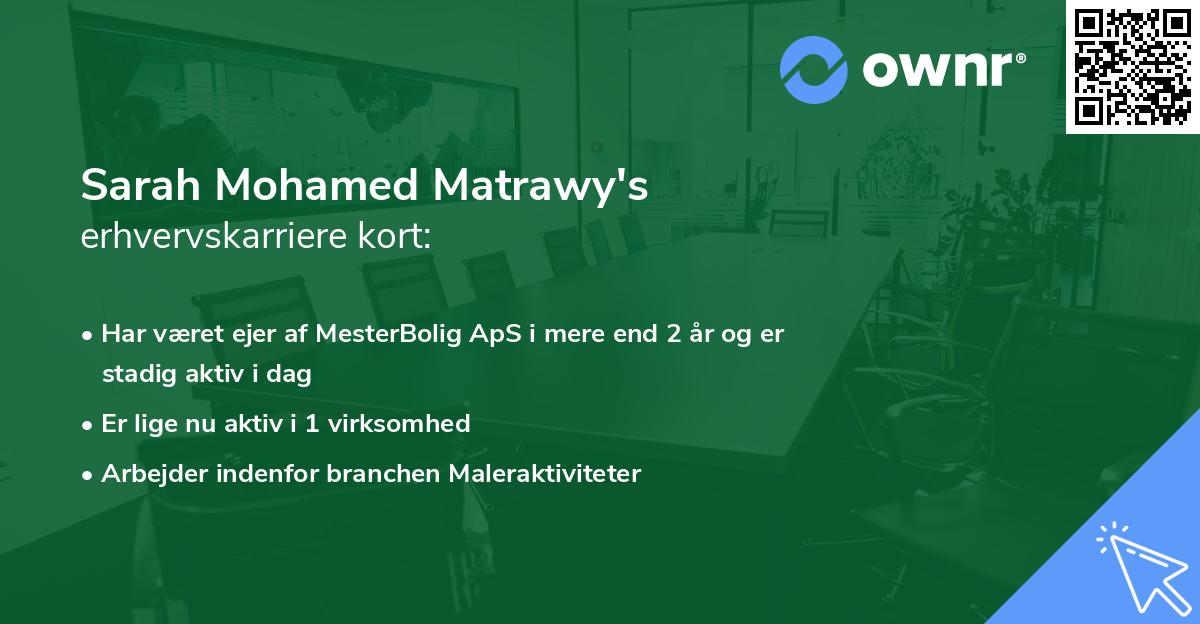 ownr®

Sarah Mohamed Matrawy's
erhvervskarriere kort:

• Har været ejer af MesterBolig ApS i mere end 2 år og er stadig aktiv i dag
• Er lige nu aktiv i 1 virksomhed
• Arbejder indenfor branchen Maleraktiviteter